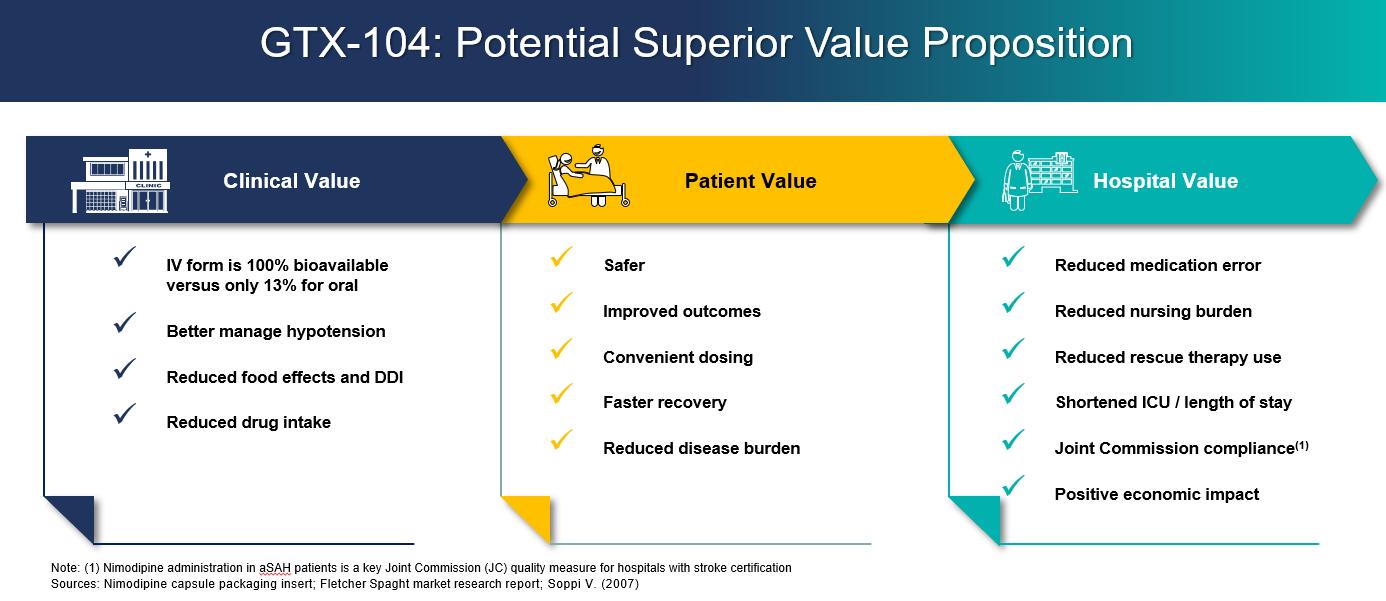 GTX-104: Potential Superior Value Proposition

CLINIC

Clinical Value

✓ IV form is 100% bioavailable versus only 13% for oral

✓ Better manage hypotension

✓ Reduced food effects and DDI

✓ Reduced drug intake

Patient Value

✓ Safer

✓ Improved outcomes

✓ Convenient dosing

✓ Faster recovery

✓ Reduced disease burden

Hospital Value

✓ Reduced medication error

✓ Reduced nursing burden

✓ Reduced rescue therapy use

✓ Shortened ICU / length of stay

✓ Joint Commission compliance$^{(1)}$

✓ Positive economic impact

Note: (1) Nimodipine administration in aSAH patients is a key Joint Commission (JC) quality measure for hospitals with stroke certification
Sources: Nimodipine capsule packaging insert; Fletcher Spaght market research report; Soppi V. (2007)